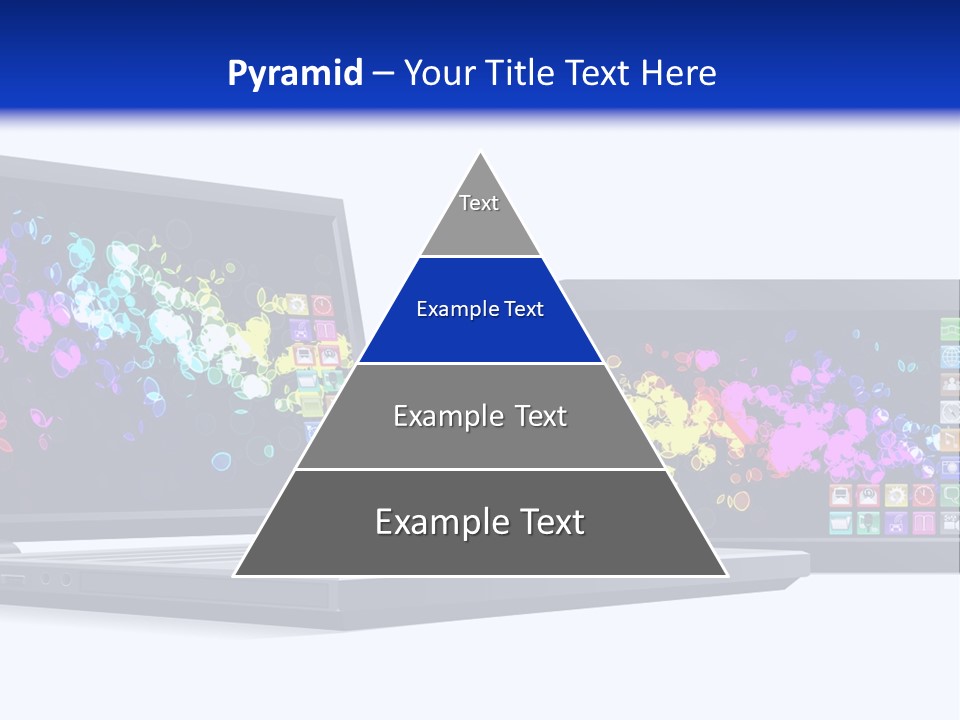 Pyramid – Your Title Text Here

Text

Example Text

Example Text

Example Text